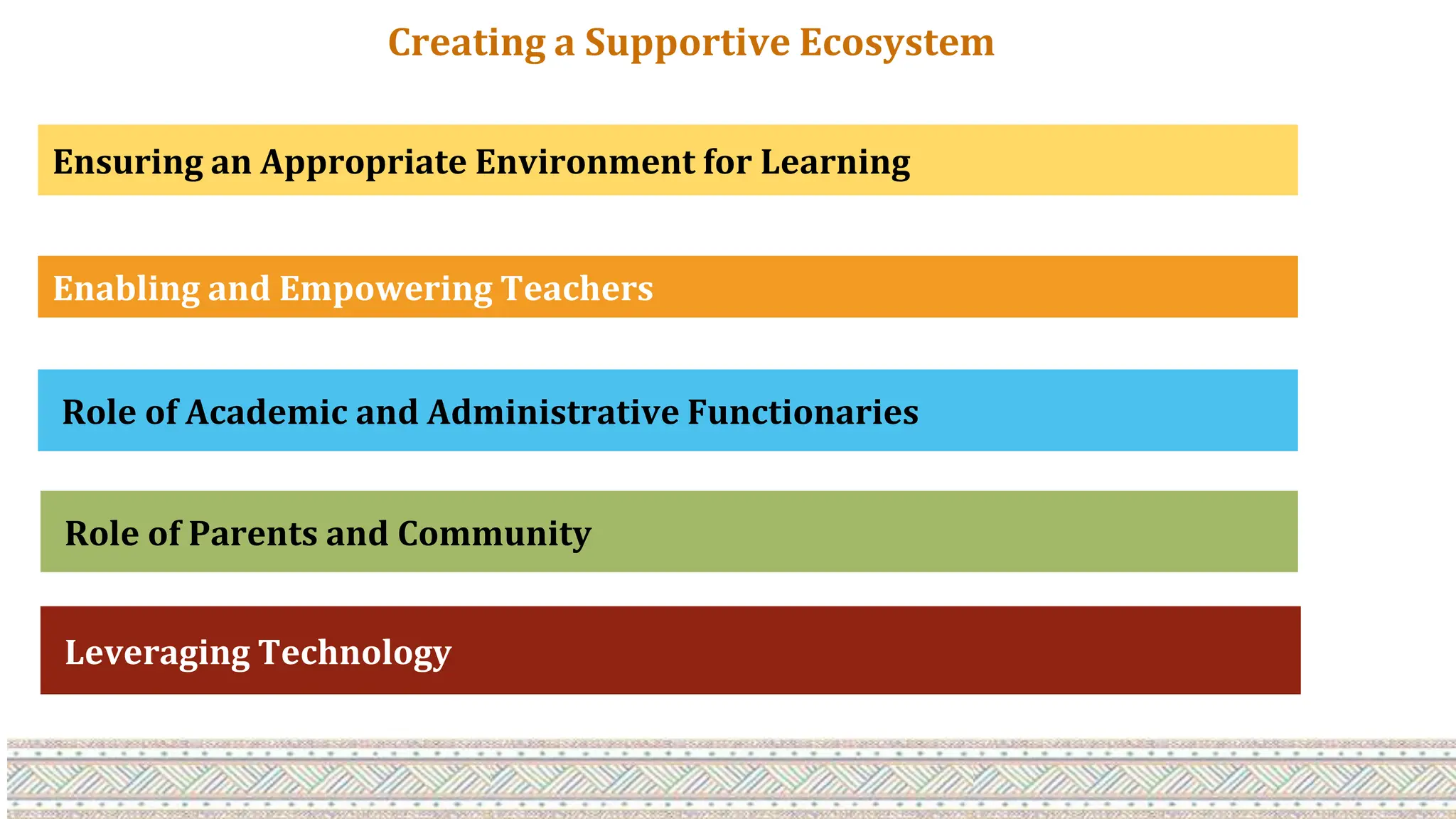 Creating a Supportive Ecosystem

Ensuring an Appropriate Environment for Learning

Enabling and Empowering Teachers

Role of Academic and Administrative Functionaries

Role of Parents and Community

Leveraging Technology